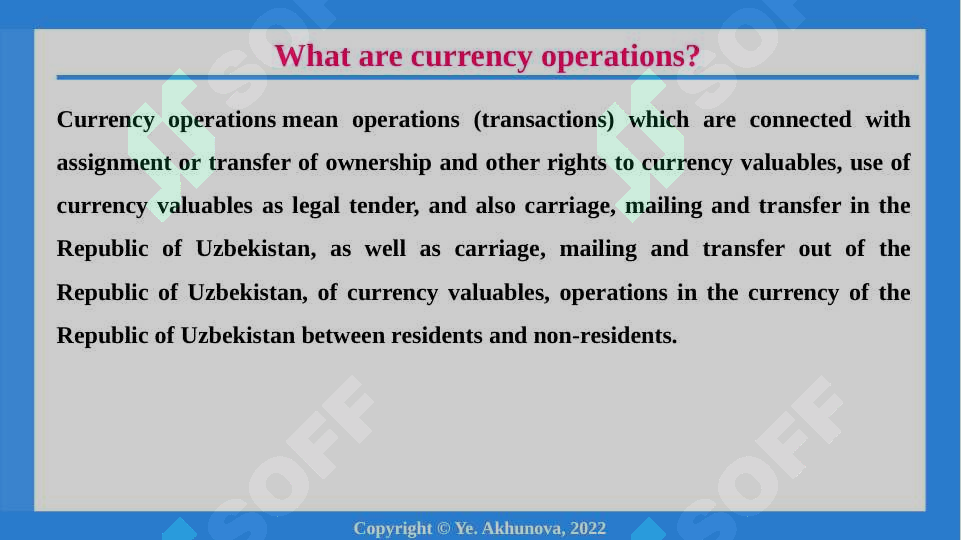 What are currency operations?

Currency operations mean operations (transactions) which are connected with assignment or transfer of ownership and other rights to currency valuables, use of currency valuables as legal tender, and also carriage, mailing and transfer in the Republic of Uzbekistan, as well as carriage, mailing and transfer out of the Republic of Uzbekistan, of currency valuables, operations in the currency of the Republic of Uzbekistan between residents and non-residents.

SOFF SOFF SOFF SOFF

Copyright © Ye. Akhunova, 2022